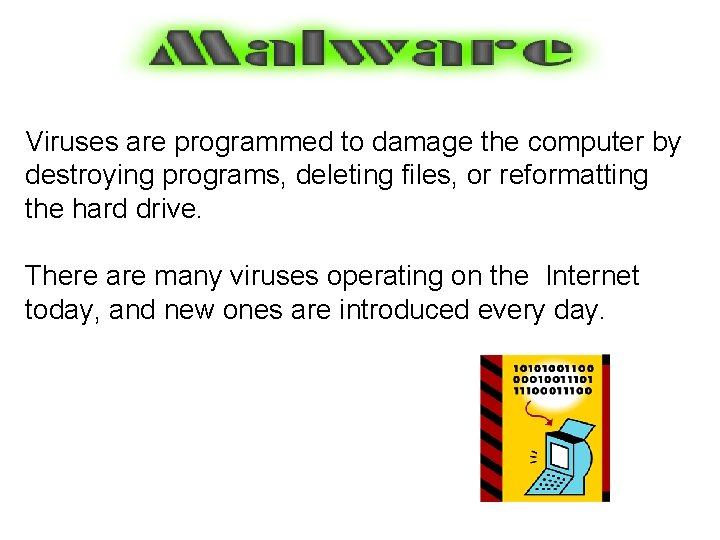 Malware

Viruses are programmed to damage the computer by destroying programs, deleting files, or reformatting the hard drive.

There are many viruses operating on the Internet today, and new ones are introduced every day.

10101001100
00010011101
11100011100